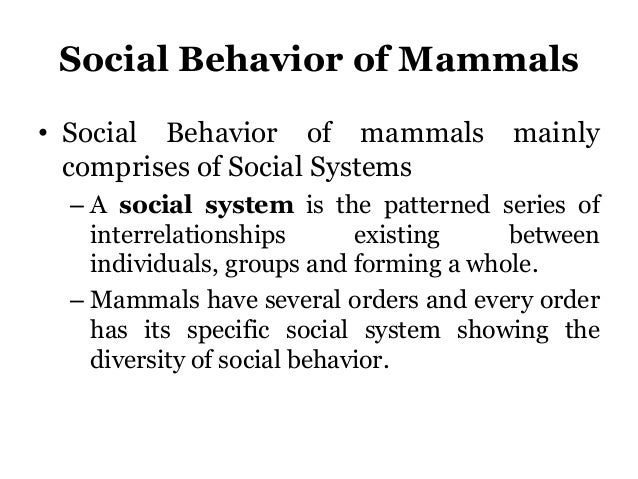 Social Behavior of Mammals

• Social Behavior of mammals mainly comprises of Social Systems

– A social system is the patterned series of interrelationships existing between individuals, groups and forming a whole.

– Mammals have several orders and every order has its specific social system showing the diversity of social behavior.